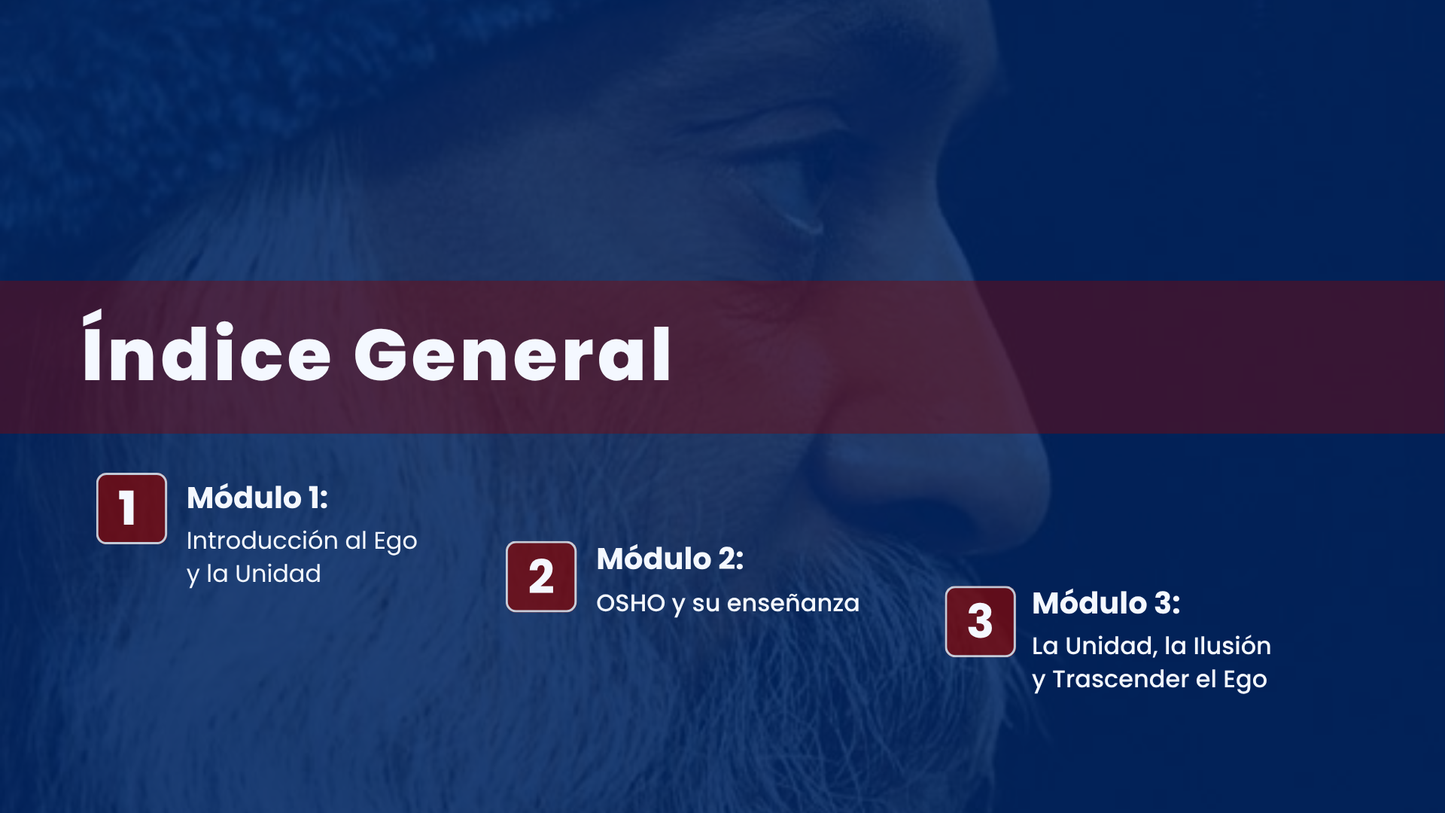 Índice General

1
Módulo 1:
Introducción al Ego y la Unidad

2
Módulo 2:
OSHO y su enseñanza

3
Módulo 3:
La Unidad, la Ilusión y Trascender el Ego